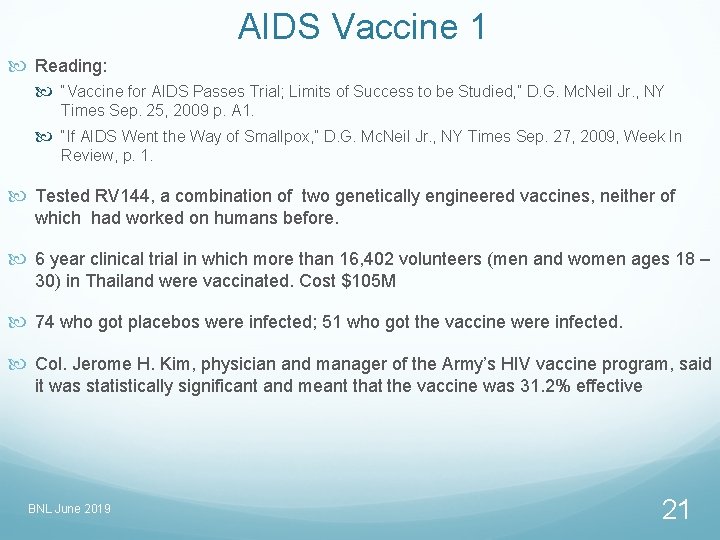 AIDS Vaccine 1

Reading:

"Vaccine for AIDS Passes Trial; Limits of Success to be Studied," D.G. McNeil Jr., NY Times Sep. 25, 2009 p. A1.

"If AIDS Went the Way of Smallpox," D.G. McNeil Jr., NY Times Sep. 27, 2009, Week In Review, p. 1.

Tested RV144, a combination of two genetically engineered vaccines, neither of which had worked on humans before.

6 year clinical trial in which more than 16,402 volunteers (men and women ages 18 – 30) in Thailand were vaccinated. Cost $105M

74 who got placebos were infected; 51 who got the vaccine were infected.

Col. Jerome H. Kim, physician and manager of the Army's HIV vaccine program, said it was statistically significant and meant that the vaccine was 31.2% effective

BNL June 2019

21